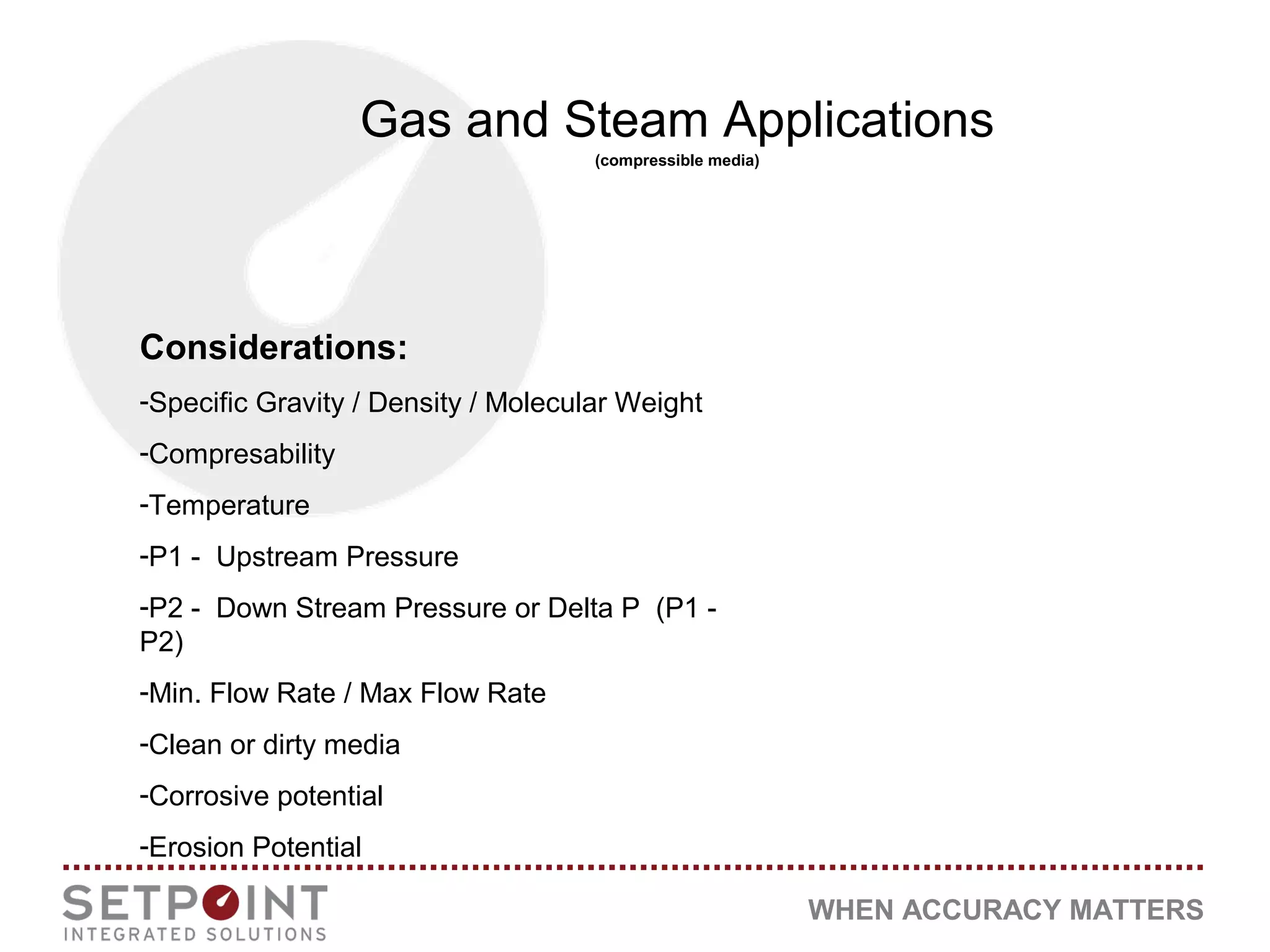 Gas and Steam Applications
(compressible media)

Considerations:

-Specific Gravity / Density / Molecular Weight

-Compresability

-Temperature

-P1 - Upstream Pressure

-P2 - Down Stream Pressure or Delta P (P1 - P2)

-Min. Flow Rate / Max Flow Rate

-Clean or dirty media

-Corrosive potential

-Erosion Potential

SETPOINT
INTEGRATED SOLUTIONS

WHEN ACCURACY MATTERS